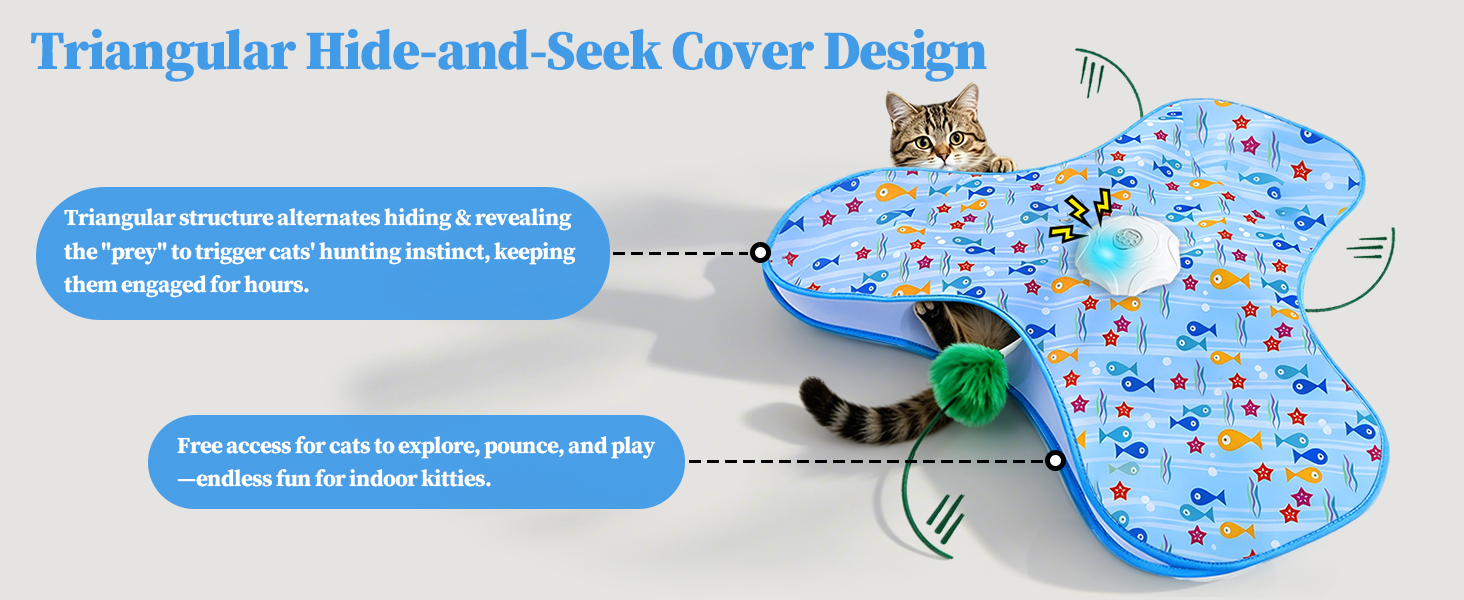 Triangular Hide-and-Seek Cover Design

Triangular structure alternates hiding & revealing the "prey" to trigger cats' hunting instinct, keeping them engaged for hours.

Free access for cats to explore, pounce, and play —endless fun for indoor kitties.